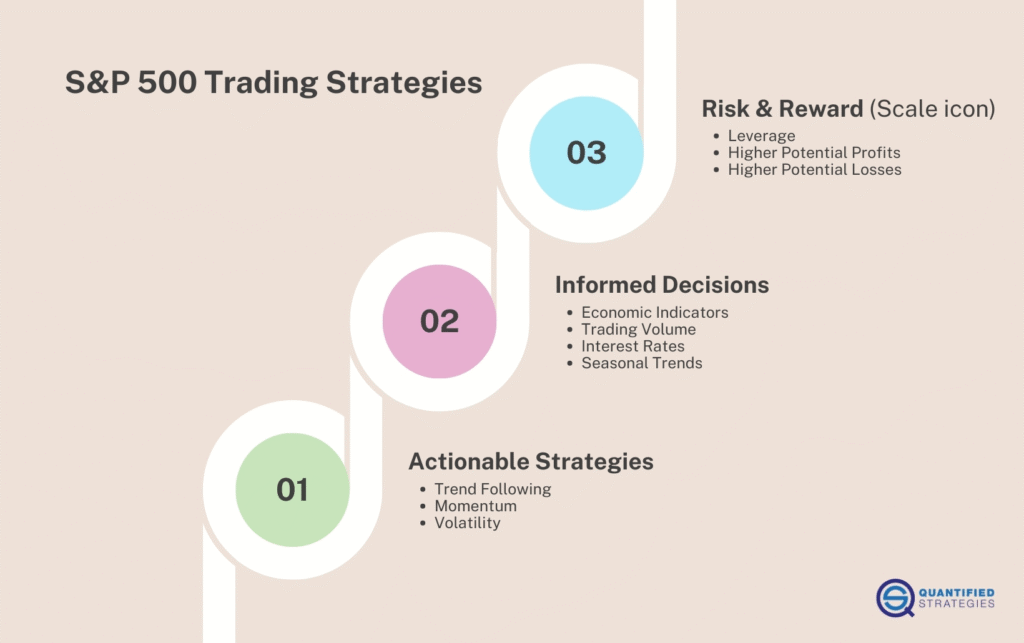 S&P 500 Trading Strategies

03

Risk & Reward (Scale icon)
- Leverage
- Higher Potential Profits
- Higher Potential Losses

02

Informed Decisions
- Economic Indicators
- Trading Volume
- Interest Rates
- Seasonal Trends

01

Actionable Strategies
- Trend Following
- Momentum
- Volatility

QUANTIFIED STRATEGIES